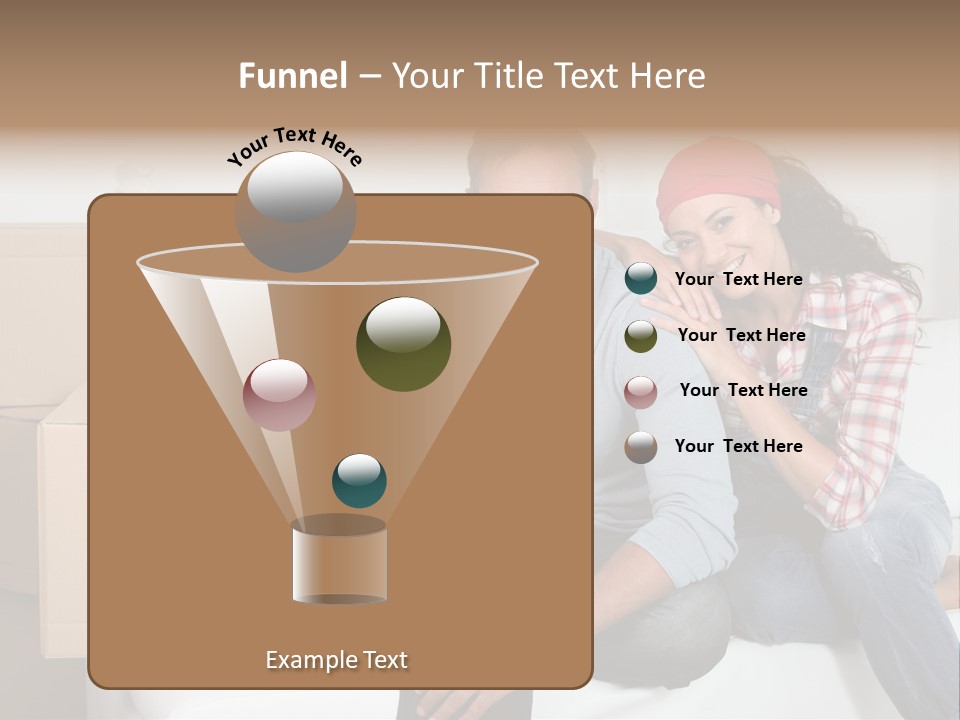 Funnel – Your Title Text Here

Your Text Here

Your Text Here

Your Text Here

Your Text Here

Your Text Here

Example Text